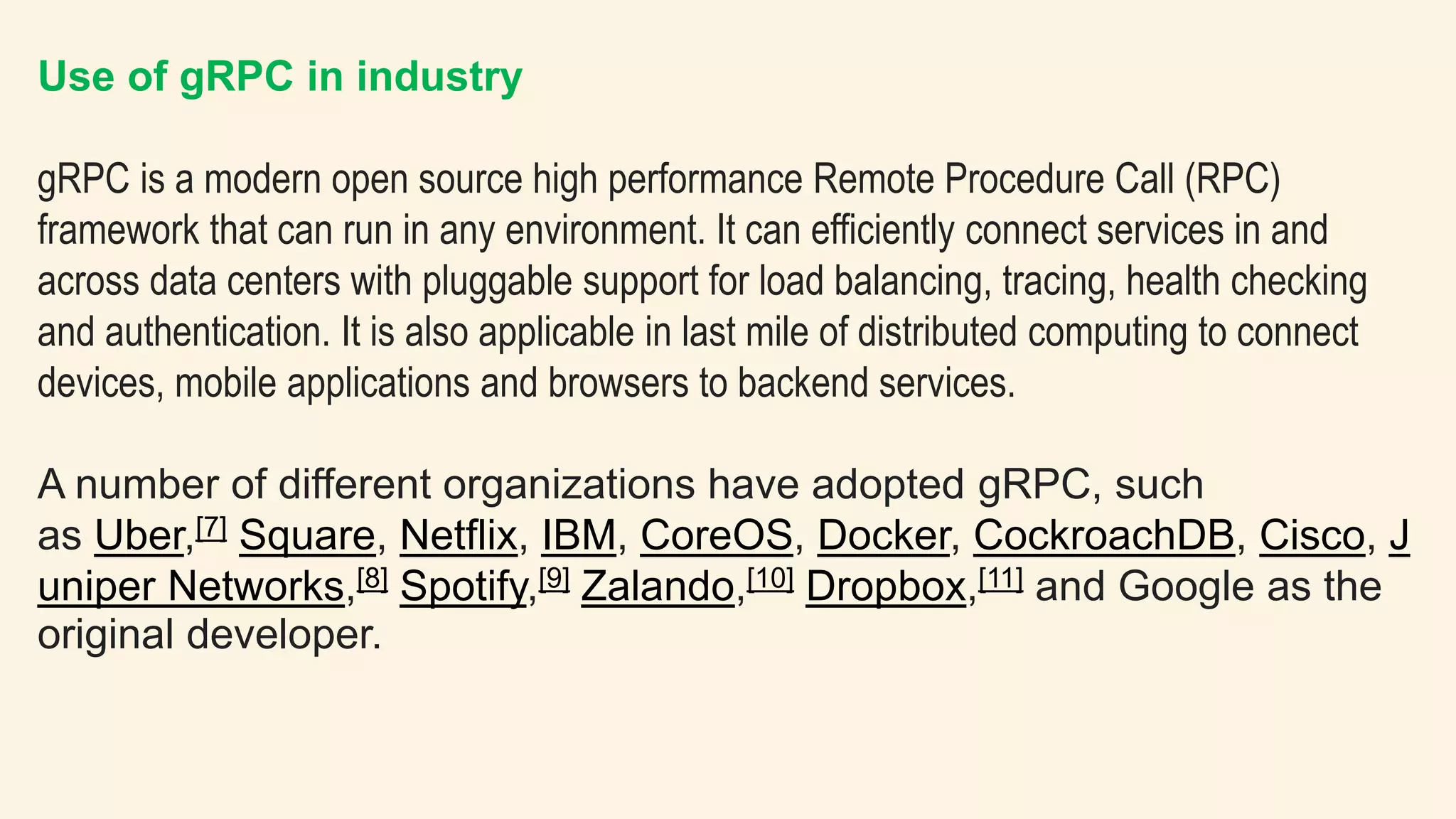 Use of gRPC in industry

gRPC is a modern open source high performance Remote Procedure Call (RPC) framework that can run in any environment. It can efficiently connect services in and across data centers with pluggable support for load balancing, tracing, health checking and authentication. It is also applicable in last mile of distributed computing to connect devices, mobile applications and browsers to backend services.

A number of different organizations have adopted gRPC, such as Uber,[7] Square, Netflix, IBM, CoreOS, Docker, CockroachDB, Cisco, Juniper Networks,[8] Spotify,[9] Zalando,[10] Dropbox,[11] and Google as the original developer.